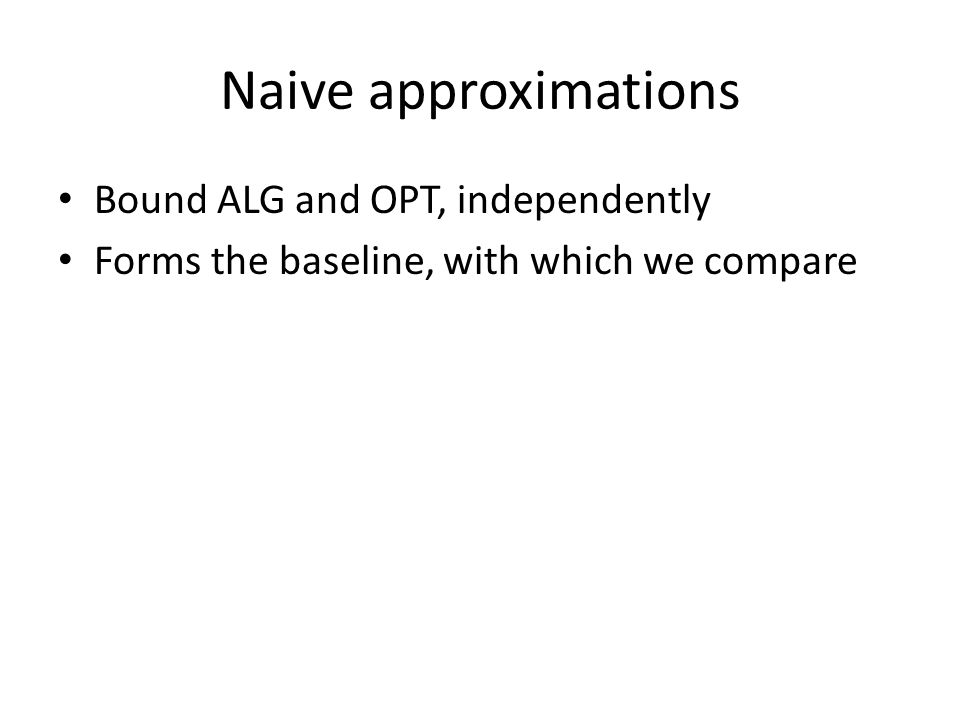 Naive approximations

• Bound ALG and OPT, independently
• Forms the baseline, with which we compare